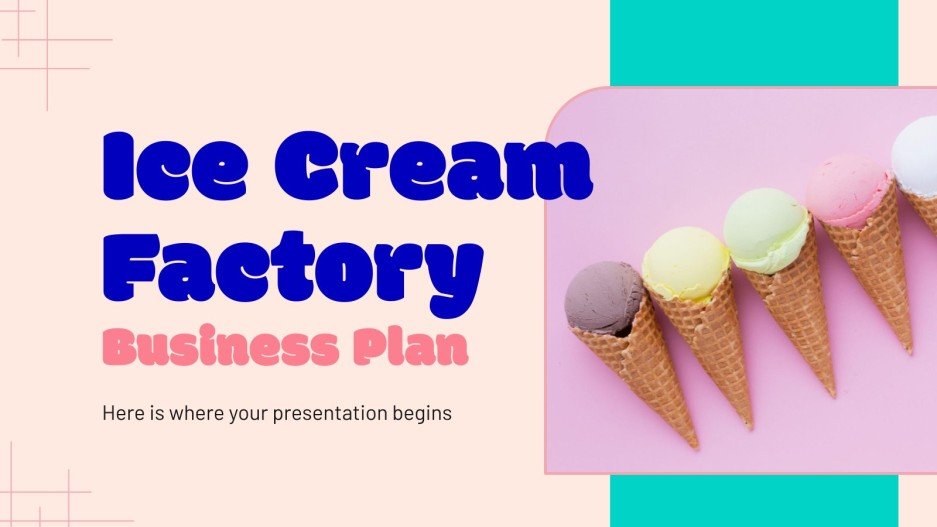 Ice Cream Factory

Business Plan

Here is where your presentation begins